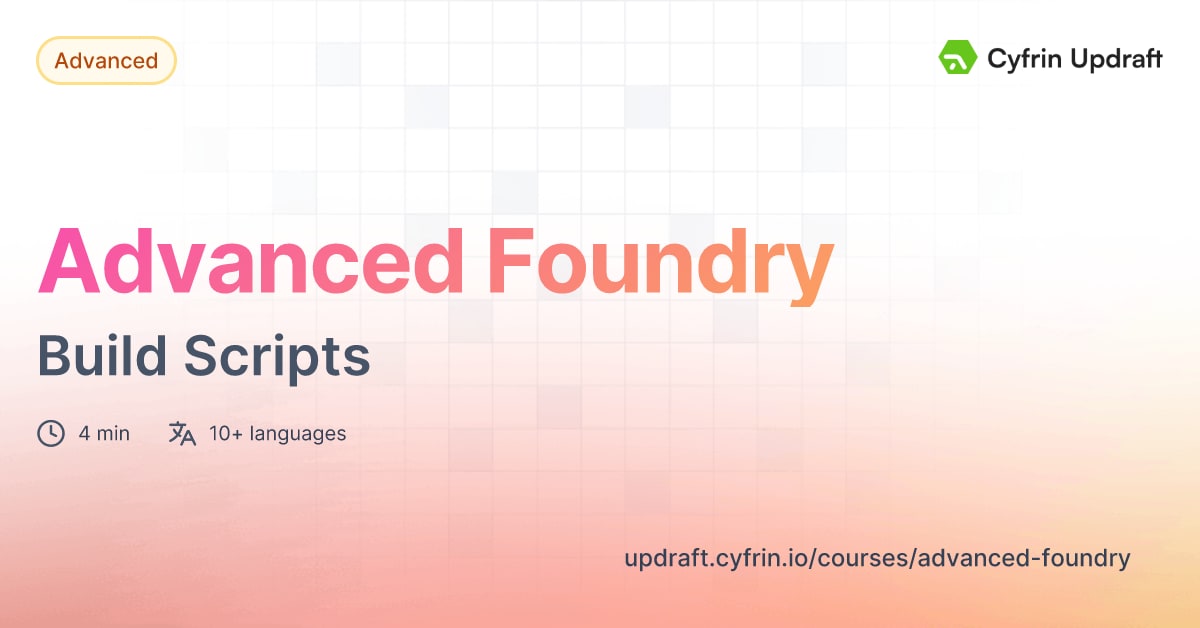 Advanced

Cyfrin Updraft

Advanced Foundry

Build Scripts

4 min 10+ languages

updraft.cyfrin.io/courses/advanced-foundry